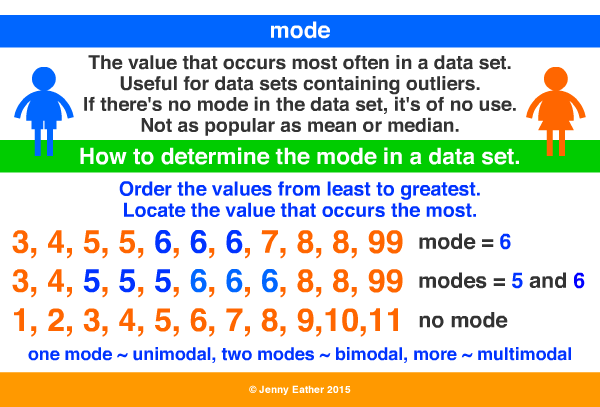 mode

The value that occurs most often in a data set.
Useful for data sets containing outliers.
If there's no mode in the data set, it's of no use.
Not as popular as mean or median.

How to determine the mode in a data set.

Order the values from least to greatest.
Locate the value that occurs the most.

3, 4, 5, 5, 6, 6, 6, 7, 8, 8, 99 mode = 6

3, 4, 5, 5, 5, 6, 6, 6, 8, 8, 99 modes = 5 and 6

1, 2, 3, 4, 5, 6, 7, 8, 9,10,11 no mode

one mode ~ unimodal, two modes ~ bimodal, more ~ multimodal

© Jenny Eather 2015